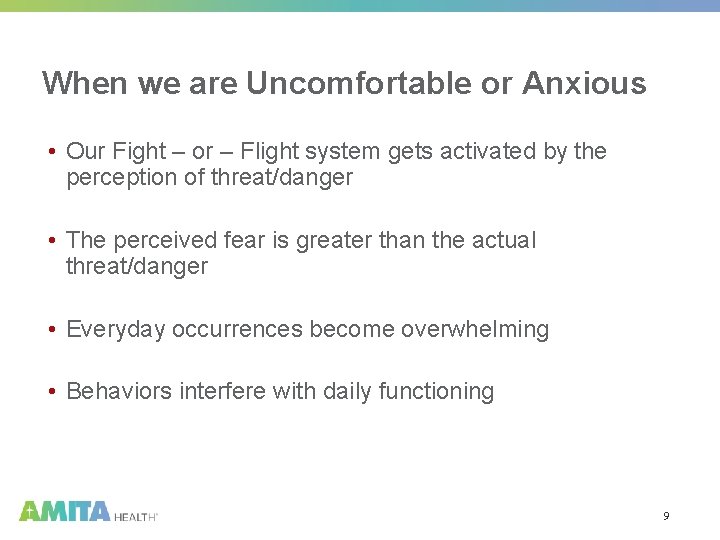 When we are Uncomfortable or Anxious

• Our Fight – or – Flight system gets activated by the perception of threat/danger

• The perceived fear is greater than the actual threat/danger

• Everyday occurrences become overwhelming

• Behaviors interfere with daily functioning

AMITA HEALTH

9